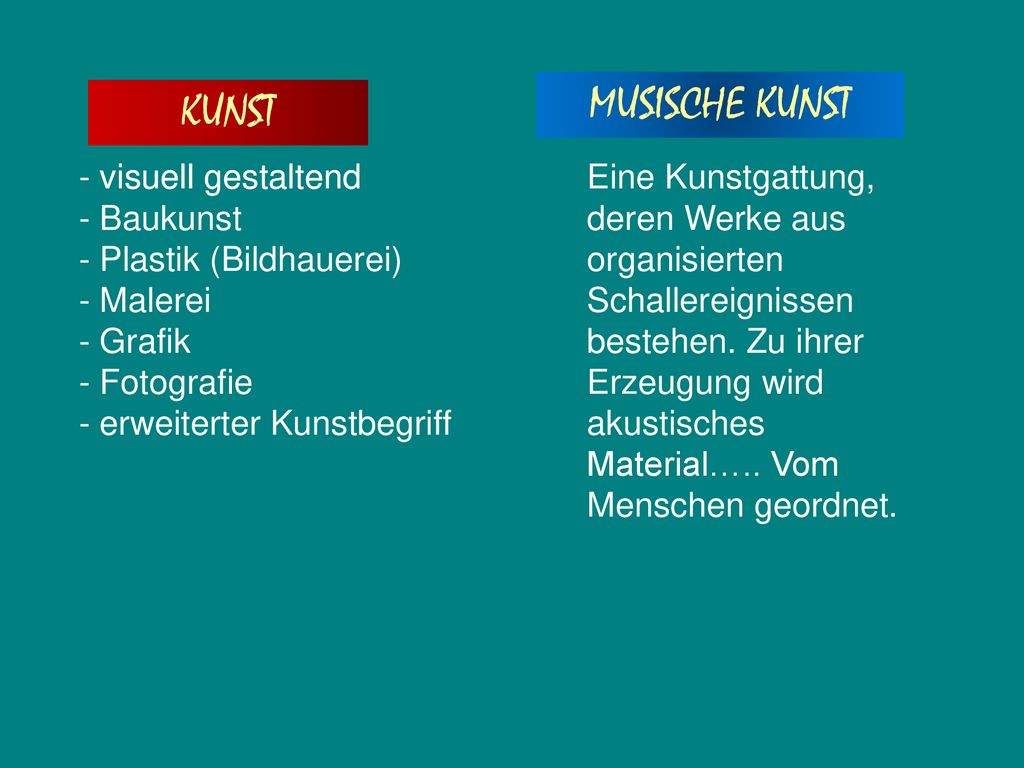 KUNST

- visuell gestaltend
- Baukunst
- Plastik (Bildhauerei)
- Malerei
- Grafik
- Fotografie
- erweiterter Kunstbegriff

MUSISCHE KUNST

Eine Kunstgattung, deren Werke aus organisierten Schallereignissen bestehen. Zu ihrer Erzeugung wird akustisches Material….. Vom Menschen geordnet.